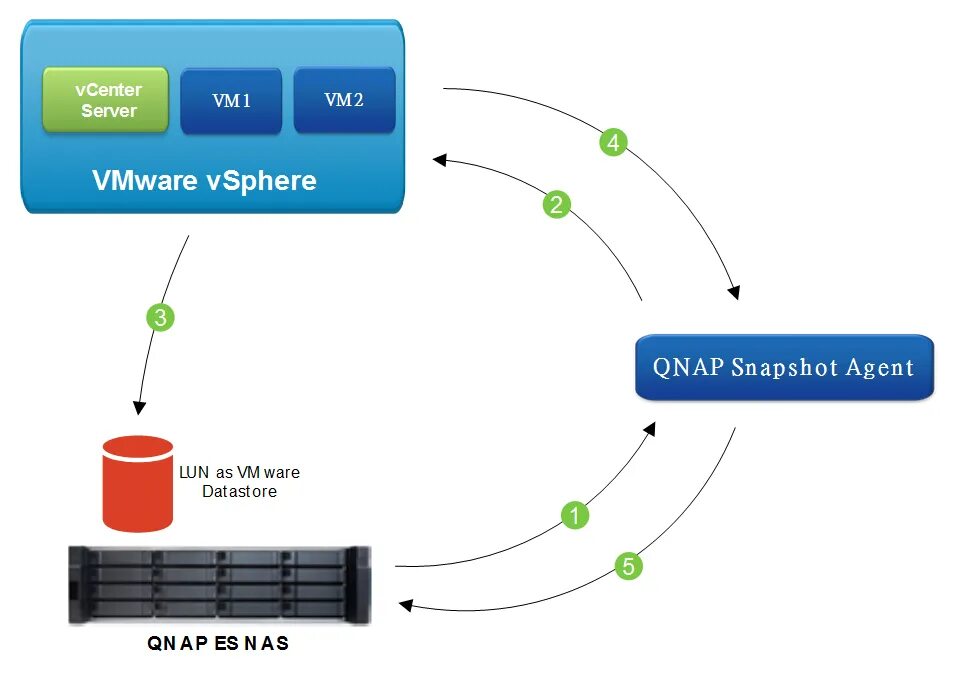 vCenter Server

VM1

VM2

VMware vSphere

4

2

3

QNAP Snapshot Agent

LUN as VMware Datastore

1

5

QNAP ES NAS